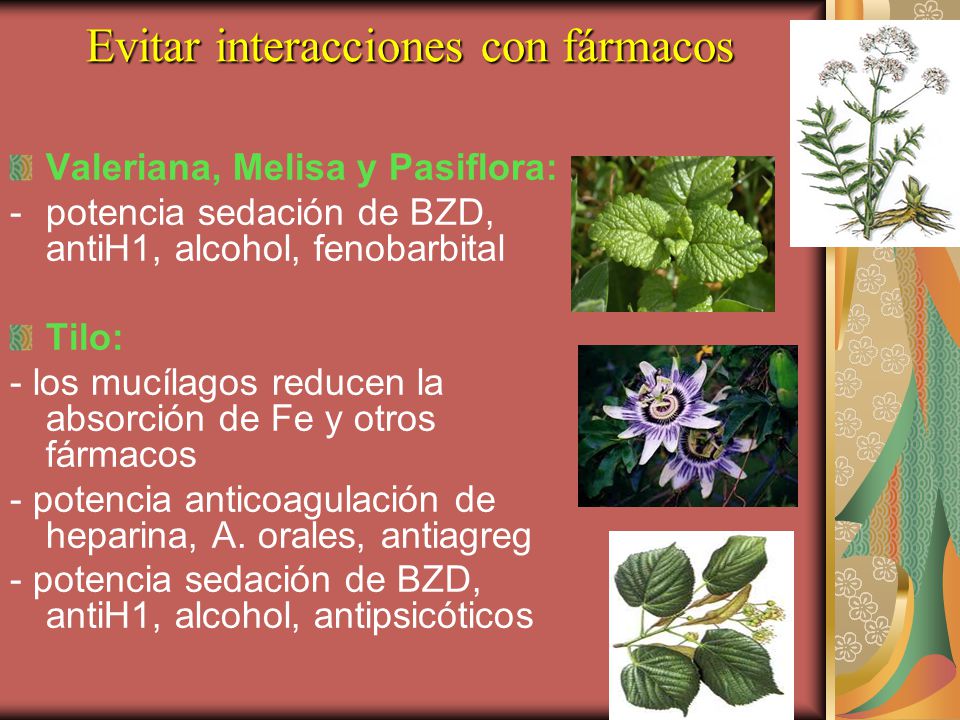 Evitar interacciones con fármacos

Valeriana, Melisa y Pasiflora:
- potencia sedación de BZD, antiH1, alcohol, fenobarbital

Tilo:
- los mucílagos reducen la absorción de Fe y otros fármacos
- potencia anticoagulación de heparina, A. orales, antiagreg
- potencia sedación de BZD, antiH1, alcohol, antipsicóticos